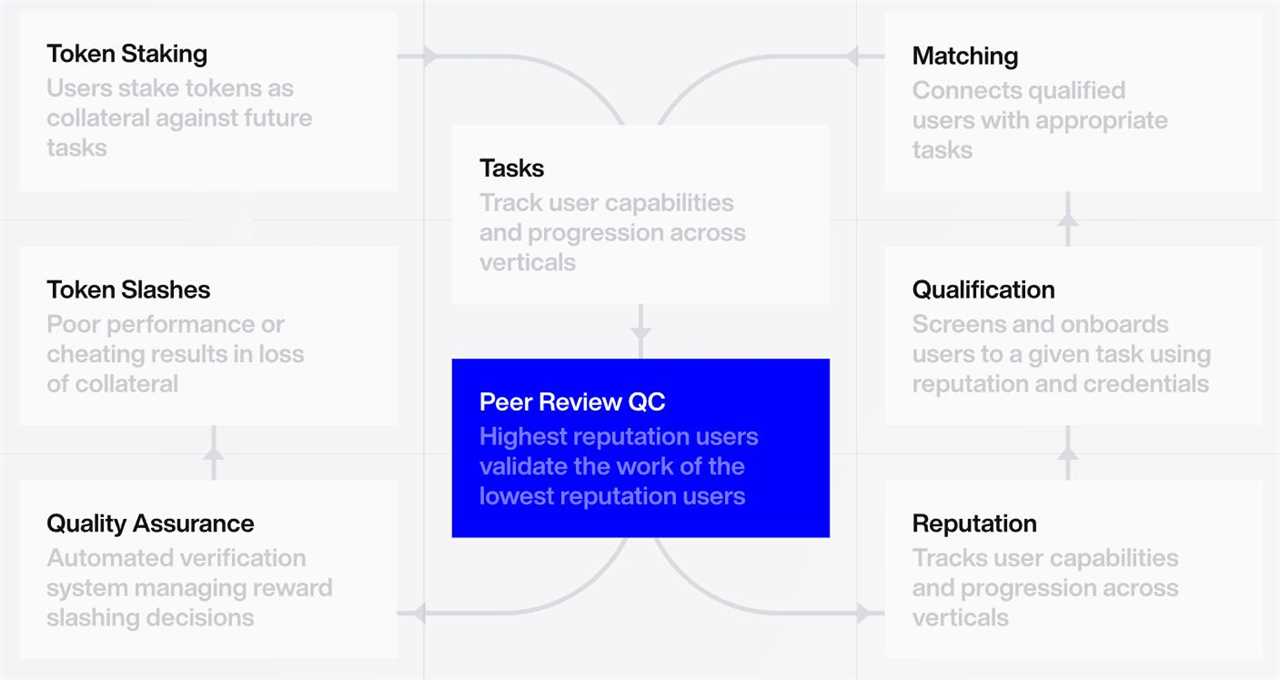 Token Staking
Users stake tokens as collateral against future tasks

Token Slashes
Poor performance or cheating results in loss of collateral

Quality Assurance
Automated verification system managing reward slashing decisions

Tasks
Track user capabilities and progression across verticals

Peer Review QC
Highest reputation users validate the work of the lowest reputation users

Matching
Connects qualified users with appropriate tasks

Qualification
Screens and onboards users to a given task using reputation and credentials

Reputation
Tracks user capabilities and progression across verticals